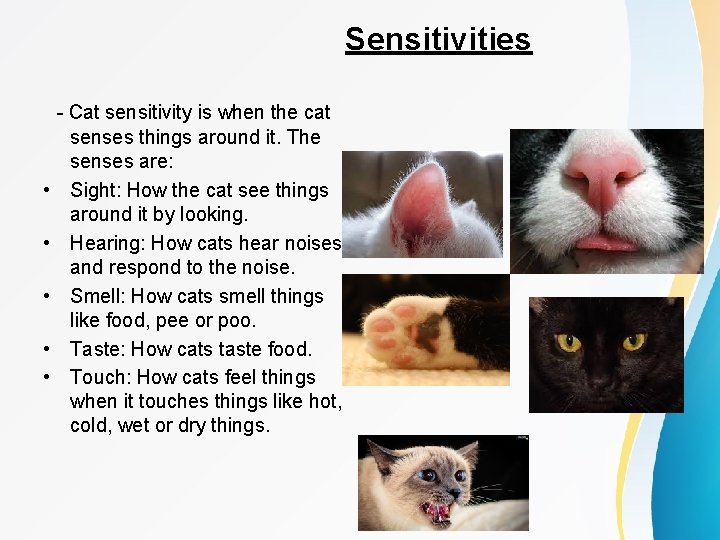 Sensitivities

- Cat sensitivity is when the cat senses things around it. The senses are:

• Sight: How the cat see things around it by looking.
• Hearing: How cats hear noises and respond to the noise.
• Smell: How cats smell things like food, pee or poo.
• Taste: How cats taste food.
• Touch: How cats feel things when it touches things like hot, cold, wet or dry things.